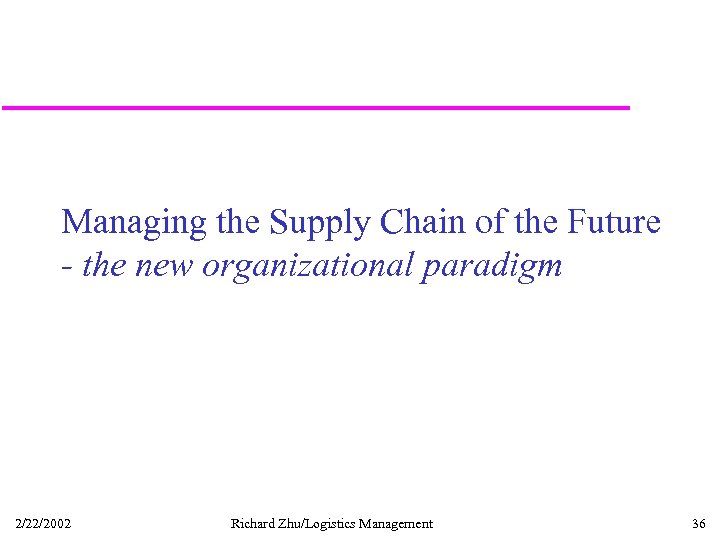 Managing the Supply Chain of the Future
- the new organizational paradigm

2/22/2002

Richard Zhu/Logistics Management

36